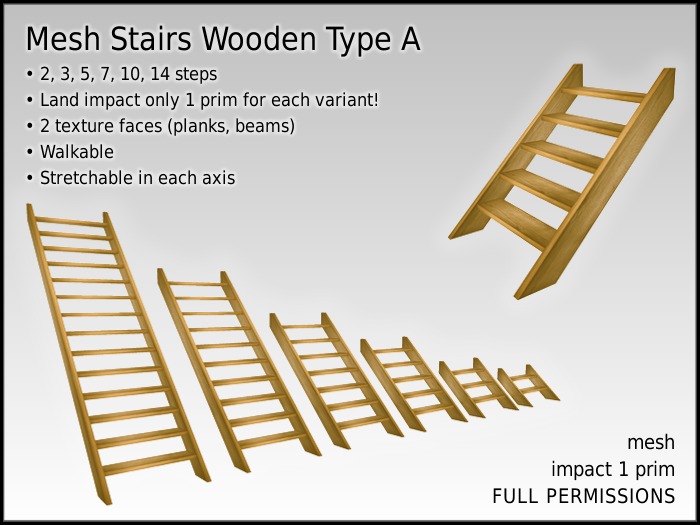 Mesh Stairs Wooden Type A

• 2, 3, 5, 7, 10, 14 steps
• Land impact only 1 prim for each variant!
• 2 texture faces (planks, beams)
• Walkable
• Stretchable in each axis

mesh
impact 1 prim
FULL PERMISSIONS